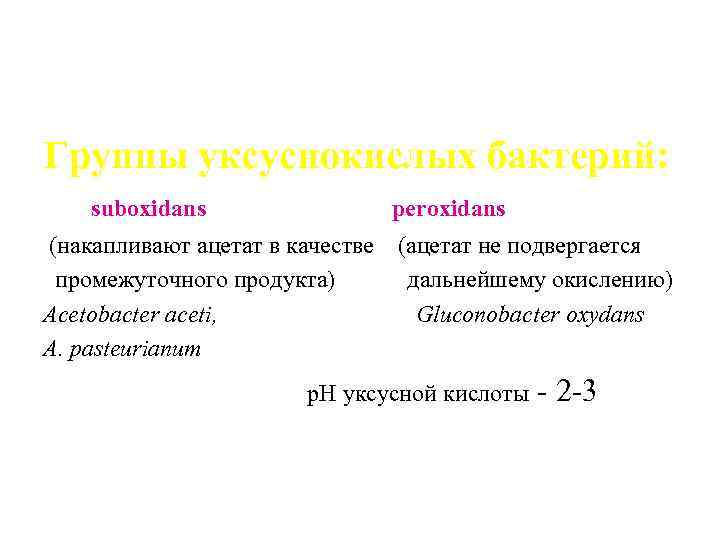 Группы уксуснокислых бактерий:

suboxidans

(накапливают ацетат в качестве промежуточного продукта)

Acetobacter aceti,

A. pasteurianum

peroxidans

(ацетат не подвергается дальнейшему окислению)

Gluconobacter oxydans

pH уксусной кислоты - 2-3